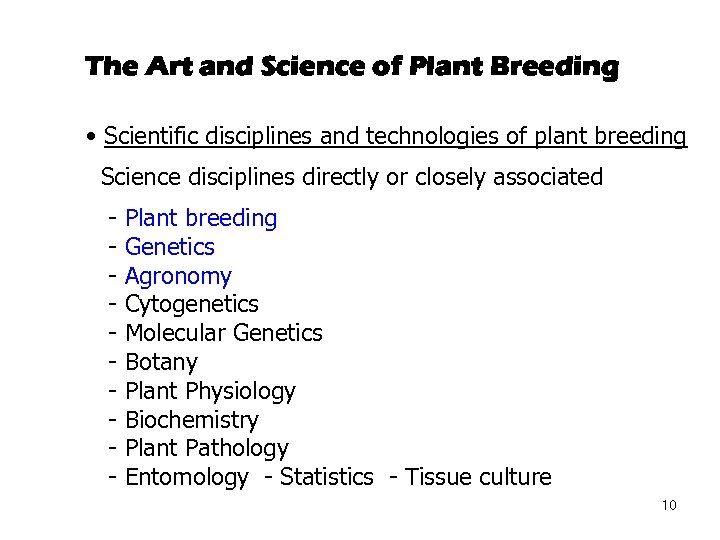 The Art and Science of Plant Breeding

• Scientific disciplines and technologies of plant breeding

Science disciplines directly or closely associated

- Plant breeding
- Genetics
- Agronomy
- Cytogenetics
- Molecular Genetics
- Botany
- Plant Physiology
- Biochemistry
- Plant Pathology
- Entomology - Statistics - Tissue culture

10